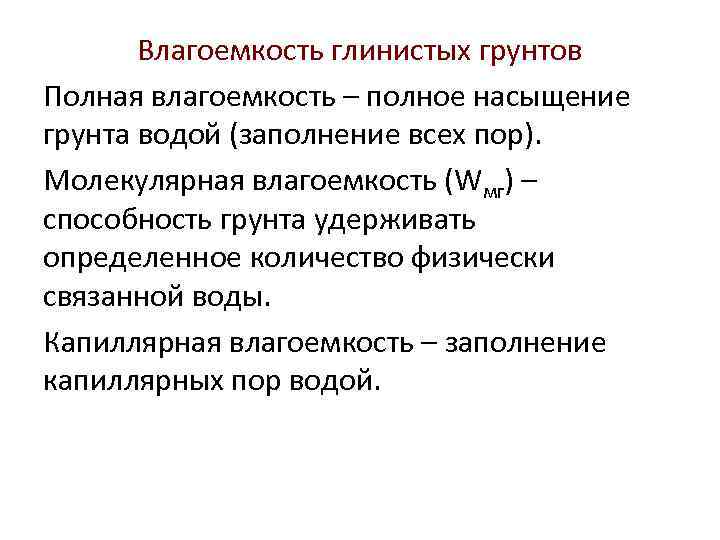 Влагоемкость глинистых грунтов

Полная влагоемкость – полное насыщение грунта водой (заполнение всех пор).

Молекулярная влагоемкость ($W_{мг}$) – способность грунта удерживать определенное количество физически связанной воды.

Капиллярная влагоемкость – заполнение капиллярных пор водой.